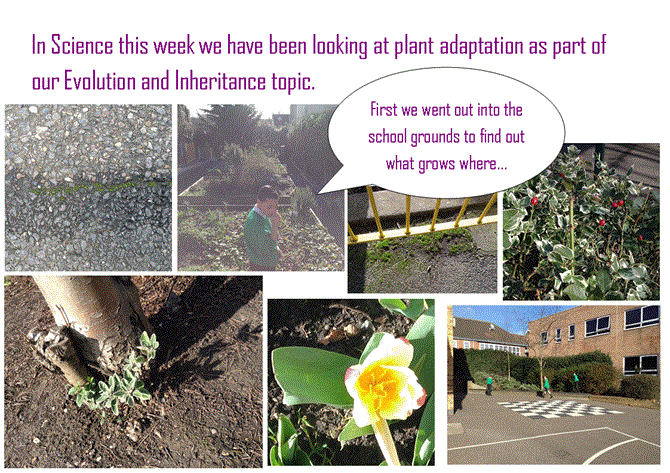 In Science this week we have been looking at plant adaptation as part of our Evolution and Inheritance topic.

First we went out into the school grounds to find out what grows where...